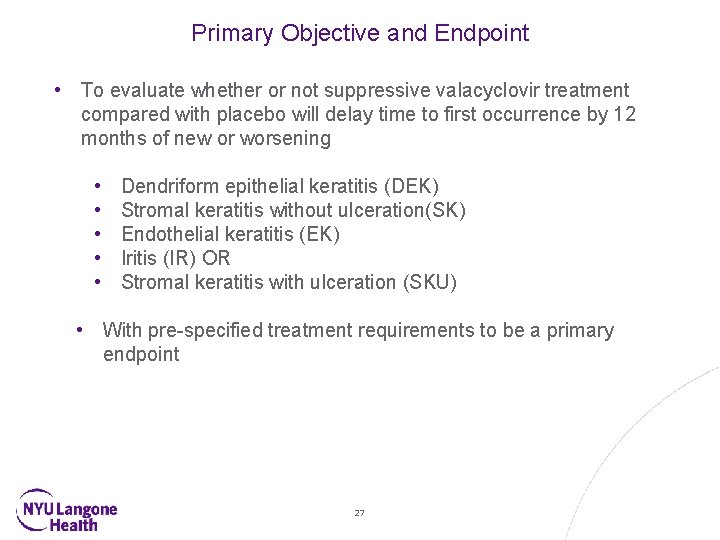 Primary Objective and Endpoint

• To evaluate whether or not suppressive valacyclovir treatment compared with placebo will delay time to first occurrence by 12 months of new or worsening

• Dendriform epithelial keratitis (DEK)
• Stromal keratitis without ulceration(SK)
• Endothelial keratitis (EK)
• Iritis (IR) OR
• Stromal keratitis with ulceration (SKU)

• With pre-specified treatment requirements to be a primary endpoint

NYU Langone Health

27